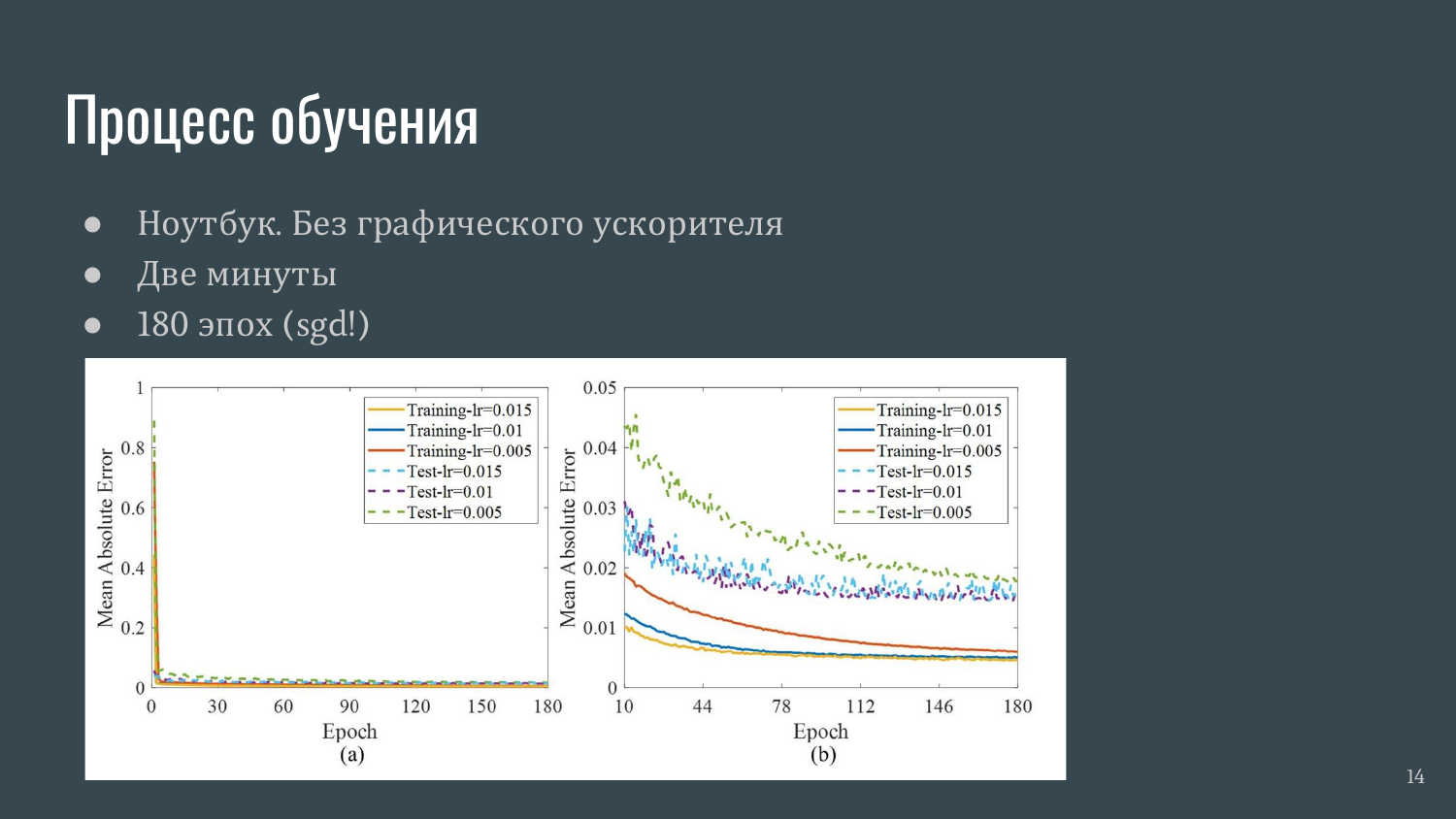 Процесс обучения

● Ноутбук. Без графического ускорителя
● Две минуты
● 180 эпох (sgd!)

Mean Absolute Error
1
0.8
0.6
0.4
0.2
0
0 30 60 90 120 150 180
Epoch
(a)

Training-lr=0.015
Training-lr=0.01
Training-lr=0.005
Test-lr=0.015
Test-lr=0.01
Test-lr=0.005

Mean Absolute Error
0.05
0.04
0.03
0.02
0.01
0
10 44 78 112 146 180
Epoch
(b)

Training-lr=0.015
Training-lr=0.01
Training-lr=0.005
Test-lr=0.015
Test-lr=0.01
Test-lr=0.005

14